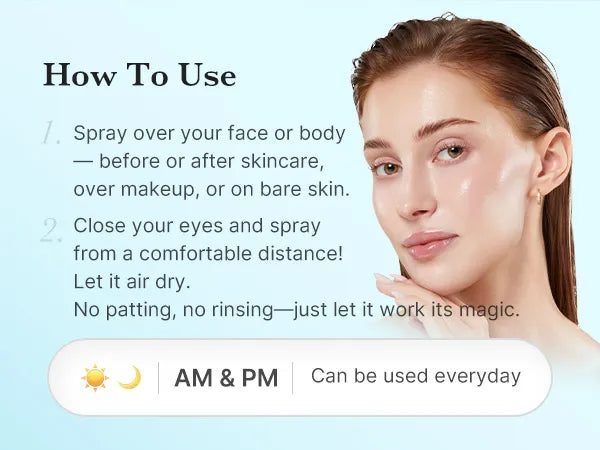 How To Use

1. Spray over your face or body — before or after skincare, over makeup, or on bare skin.

2. Close your eyes and spray from a comfortable distance! Let it air dry. No patting, no rinsing—just let it work its magic.

AM & PM

Can be used everyday